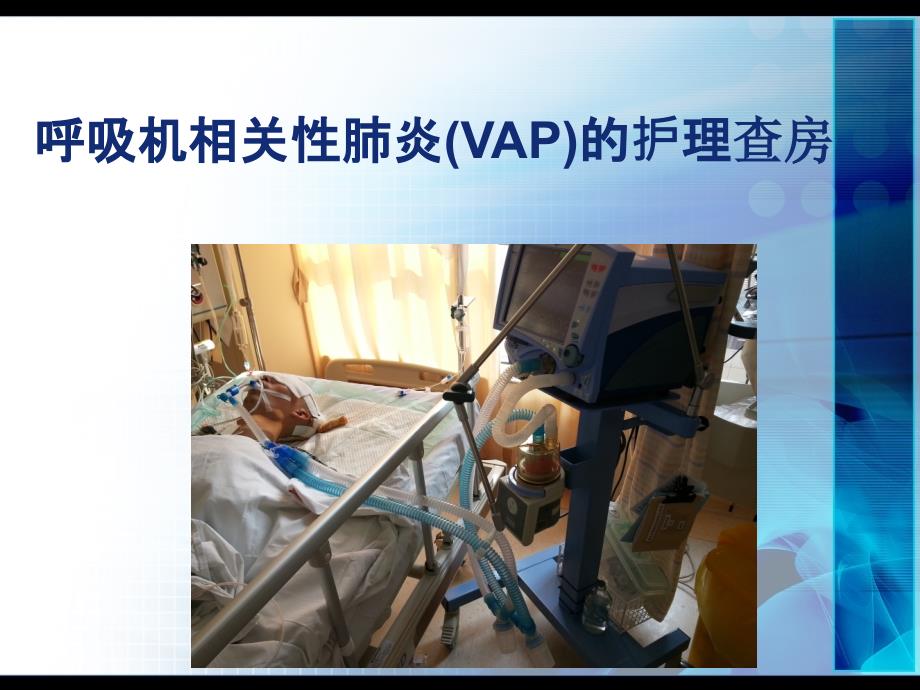 呼吸机相关性肺炎(VAP)的护理查房